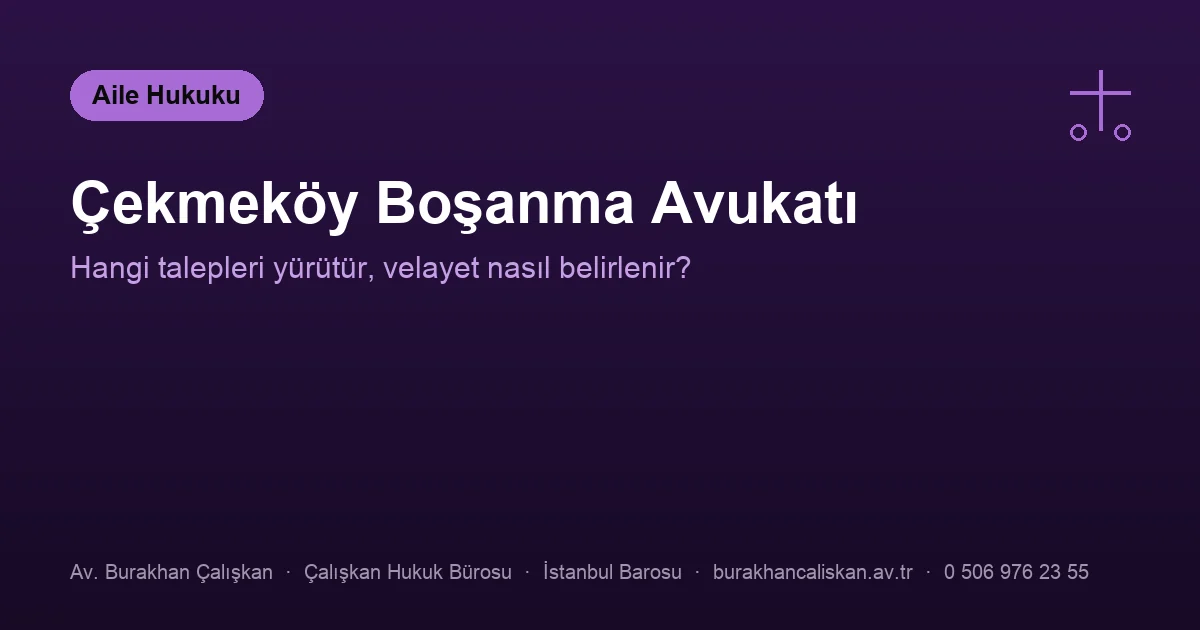 Aile Hukuku

Çekmeköy Boşanma Avukatı

Hangi talepleri yürütür, velayet nasıl belirlenir?

Av. Burakhan Çalışkan · Çalışkan Hukuk Bürosu · İstanbul Barosu · burakhancaliskan.av.tr · 0 506 976 23 55